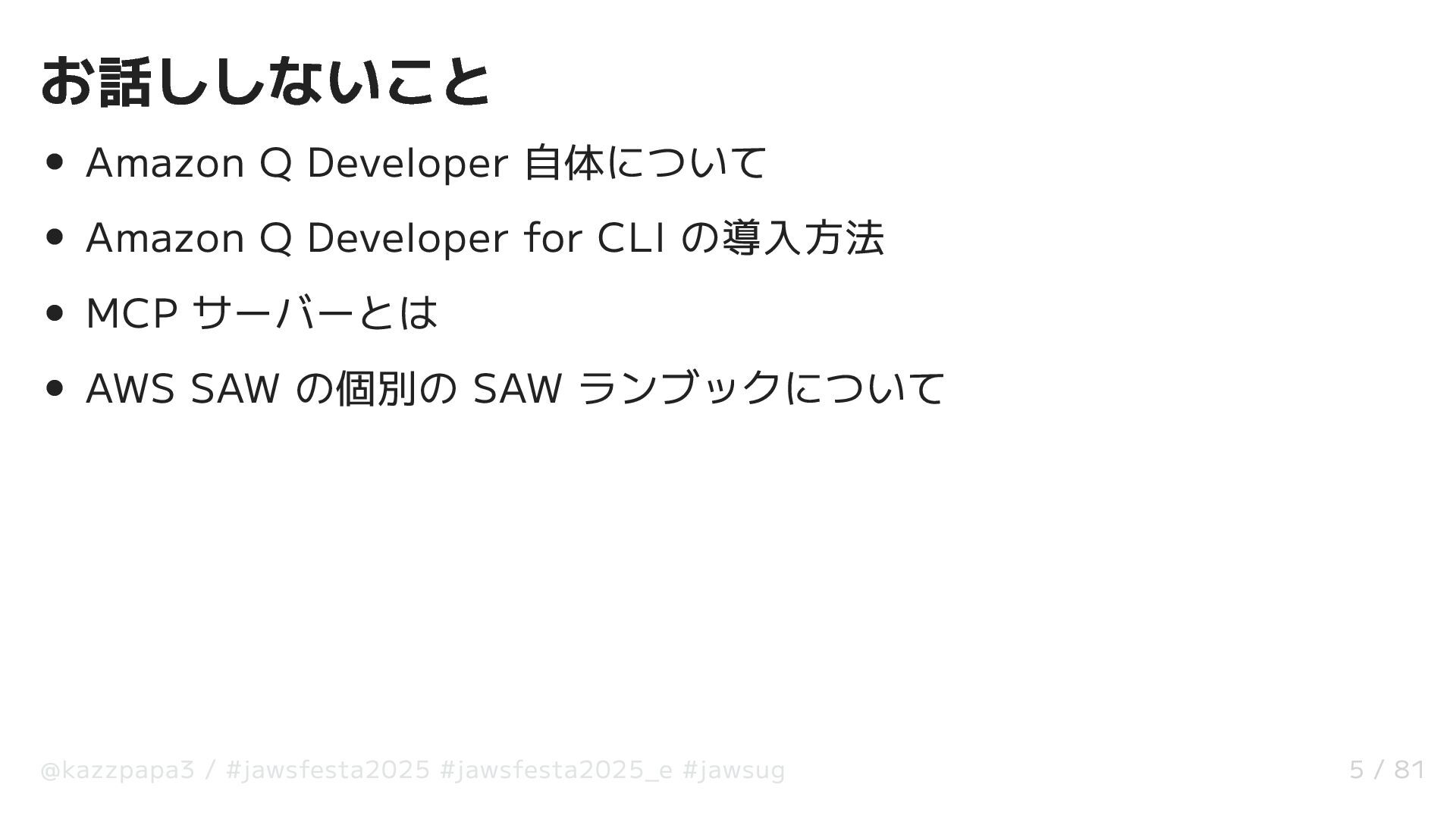 お話ししないこと

- Amazon Q Developer 自体について
- Amazon Q Developer for CLI の導入方法
- MCP サーバーとは
- AWS SAW の個別の SAW ランブックについて

@kazzpapa3 / #jawsfesta2025 #jawsfesta2025_e #jawsug

5 / 81